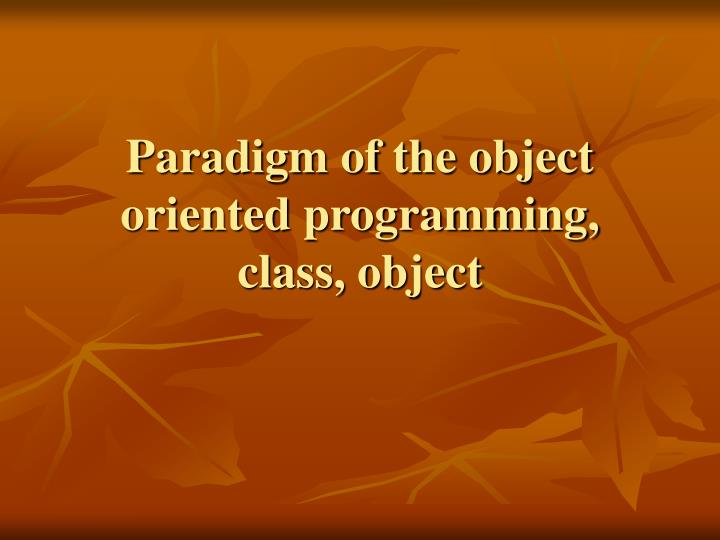 Paradigm of the object oriented programming, class, object